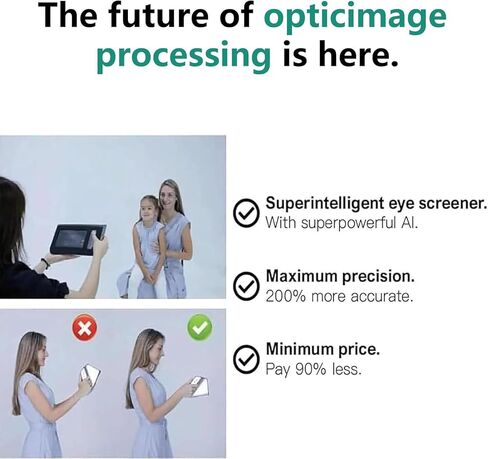 The future of opticimage processing is here.

Superintelligent eye screener.
With superpowerful AI.

Maximum precision.
200% more accurate.

Minimum price.
Pay 90% less.